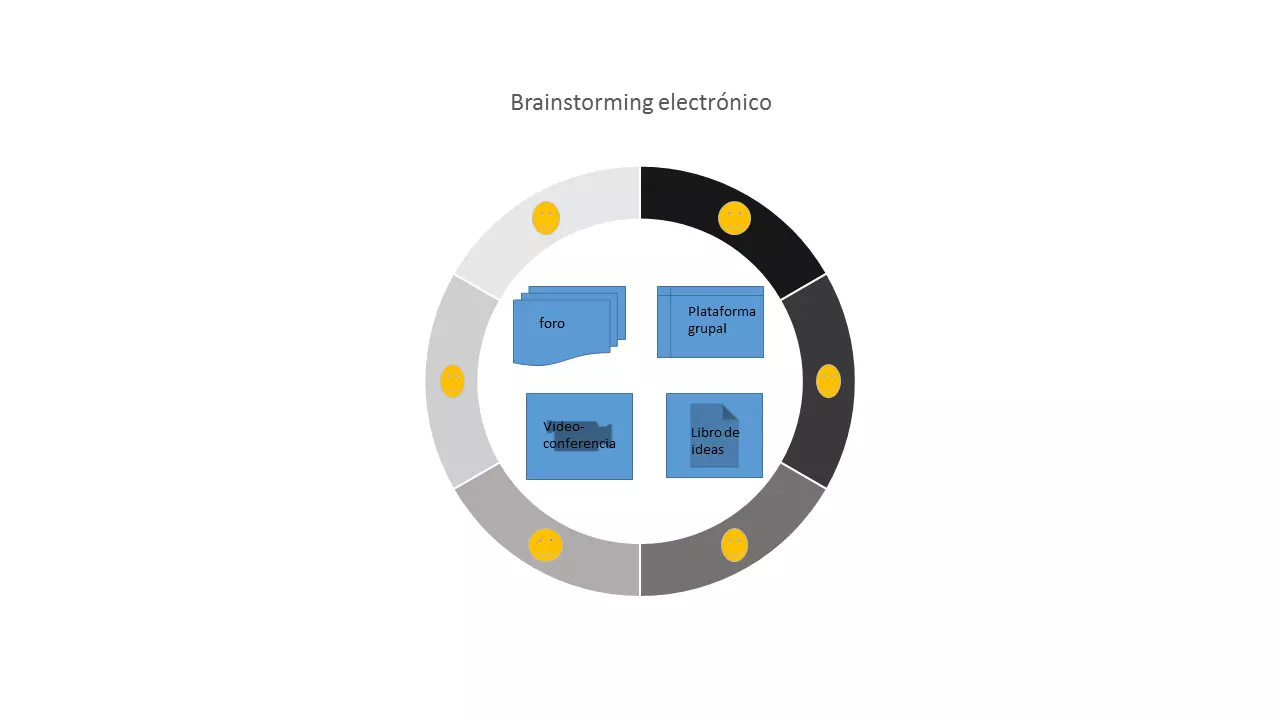 Brainstorming electrónico

foro

Plataforma grupal

Video-conferencia

Libro de ideas